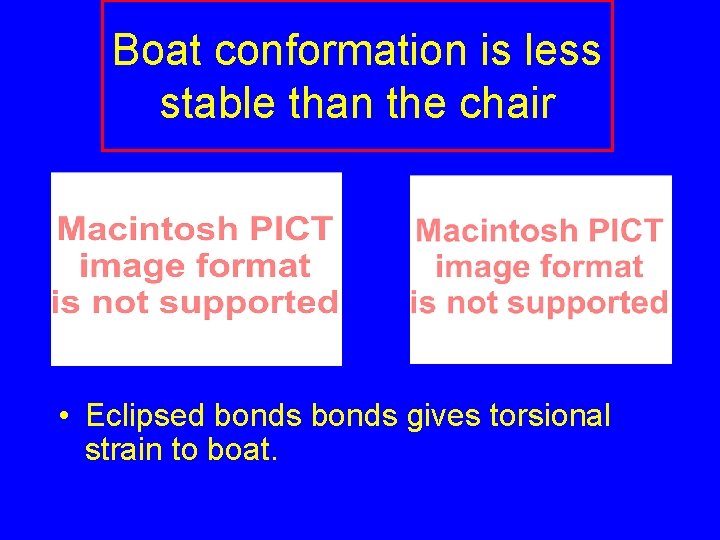 Boat conformation is less stable than the chair

Macintosh PICT image format is not supported

Macintosh PICT image format is not supported

• Eclipsed bonds bonds gives torsional strain to boat.